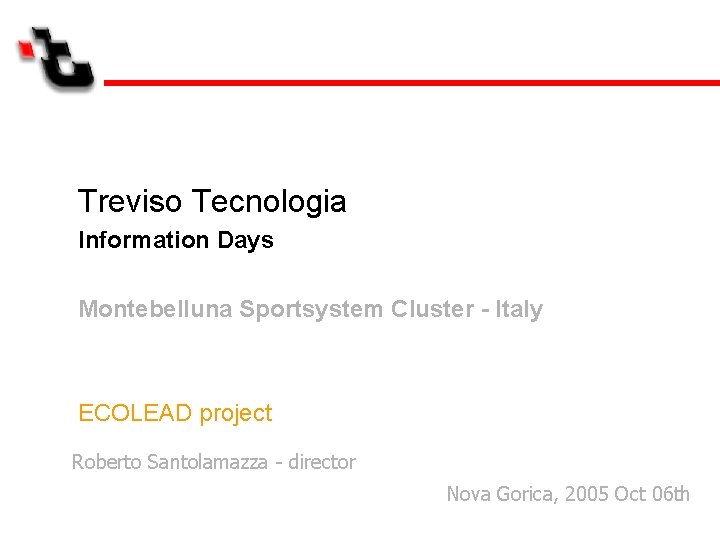 Treviso Tecnologia
Information Days

Montebelluna Sportsystem Cluster - Italy

ECOLEAD project

Roberto Santolamazza - director

Nova Gorica, 2005 Oct 06th